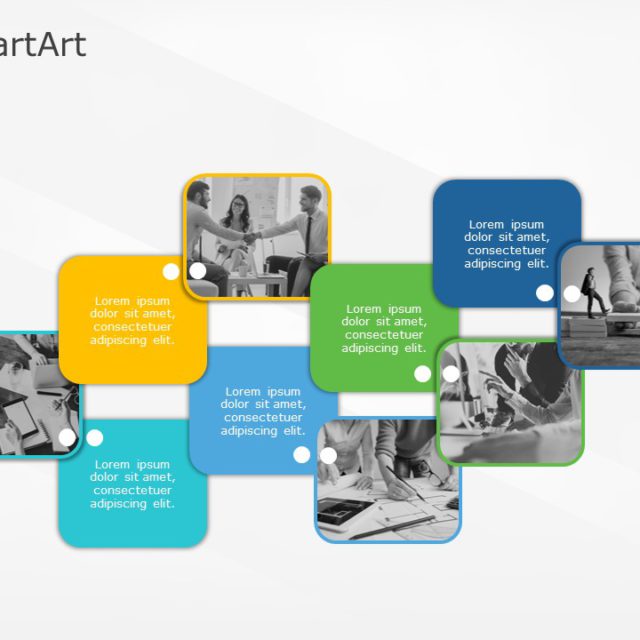 artArt

Lorem ipsum dolor sit amet, consectetuer adipiscing elit.

Lorem ipsum dolor sit amet, consectetuer adipiscing elit.

Lorem ipsum dolor sit amet, consectetuer adipiscing elit.

Lorem ipsum dolor sit amet, consectetuer adipiscing elit.

Lorem ipsum dolor sit amet, consectetuer adipiscing elit.